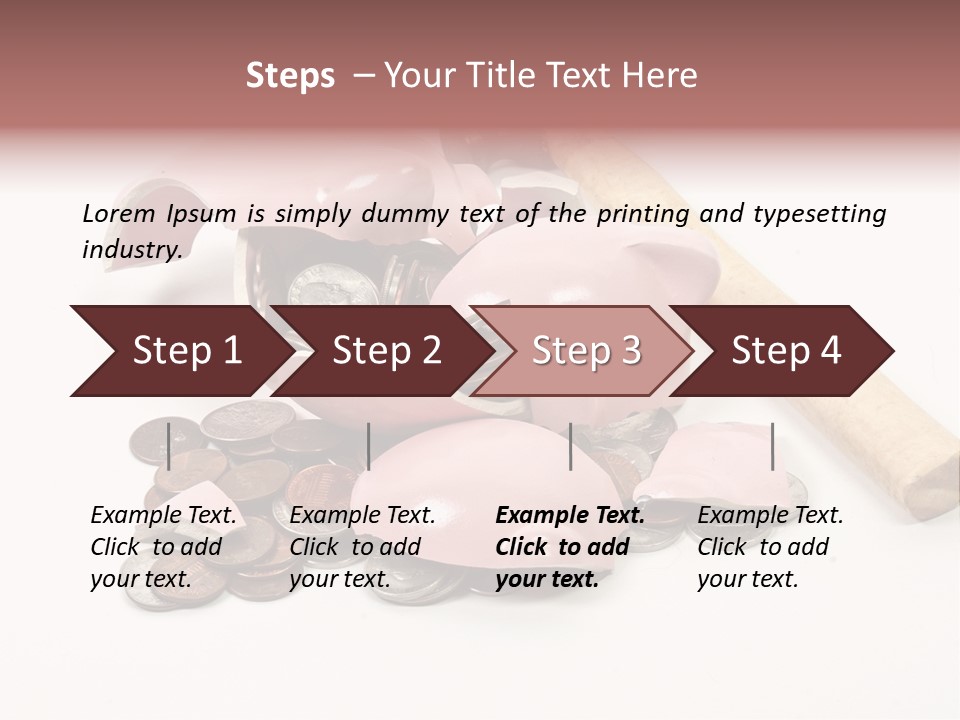 Steps – Your Title Text Here

Lorem Ipsum is simply dummy text of the printing and typesetting industry.

Step 1

Step 2

Step 3

Step 4

Example Text. Click to add your text.

Example Text. Click to add your text.

Example Text. Click to add your text.

Example Text. Click to add your text.